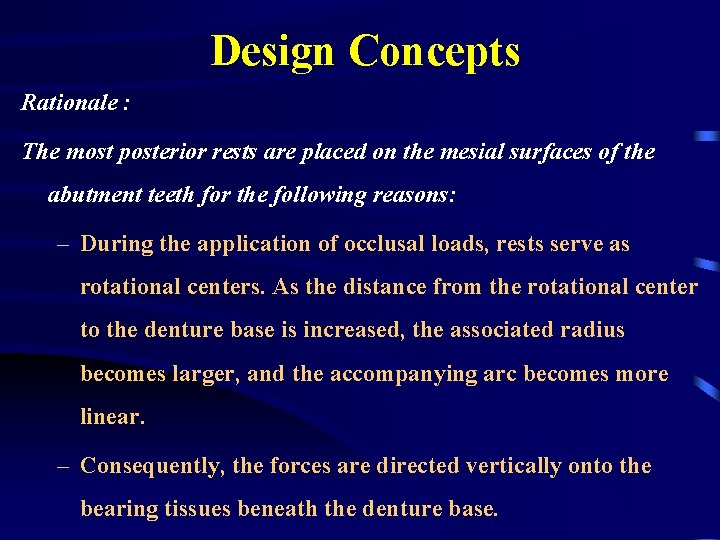 Design Concepts

Rationale :

The most posterior rests are placed on the mesial surfaces of the abutment teeth for the following reasons:

– During the application of occlusal loads, rests serve as rotational centers. As the distance from the rotational center to the denture base is increased, the associated radius becomes larger, and the accompanying arc becomes more linear.

– Consequently, the forces are directed vertically onto the bearing tissues beneath the denture base.